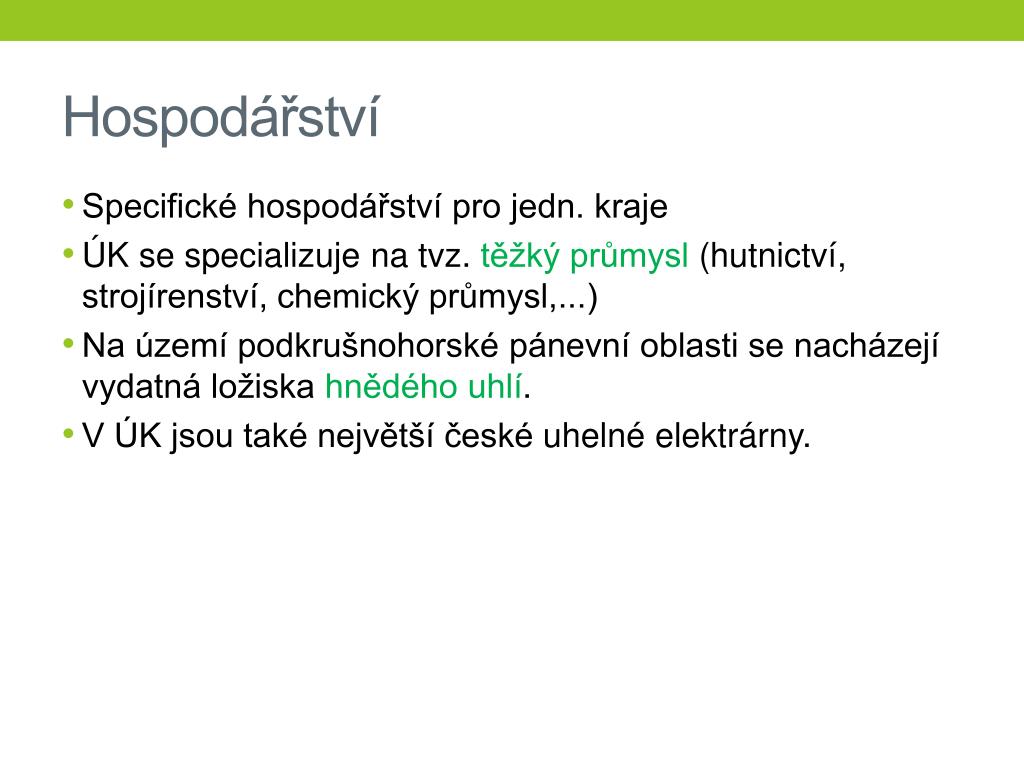 Hospodářství

• Specifické hospodářství pro jedn. kraje
• ÚK se specializuje na tvz. těžký průmysl (hutnictví, strojírenství, chemický průmysl,...)
• Na území podkrušnohorské pánevní oblasti se nacházejí vydatná ložiska hnědého uhlí.
• V ÚK jsou také největší české uhelné elektrárny.